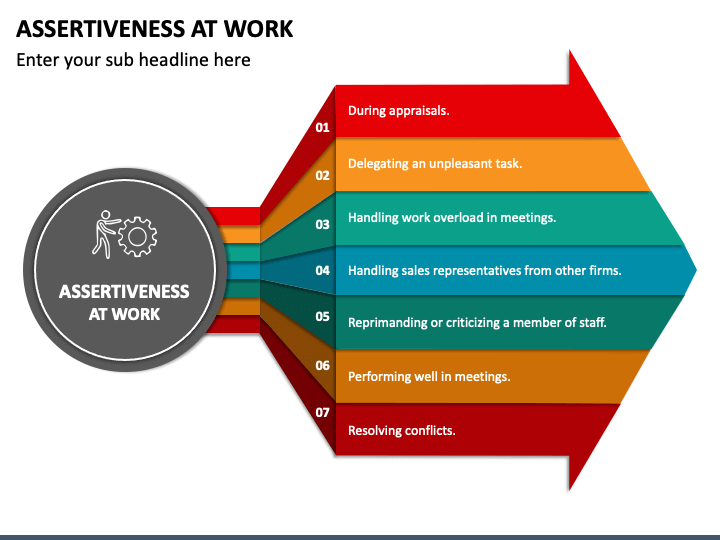 ASSERTIVENESS AT WORK

Enter your sub headline here

ASSERTIVENESS AT WORK

01 During appraisals.

02 Delegating an unpleasant task.

03 Handling work overload in meetings.

04 Handling sales representatives from other firms.

05 Reprimanding or criticizing a member of staff.

06 Performing well in meetings.

07 Resolving conflicts.